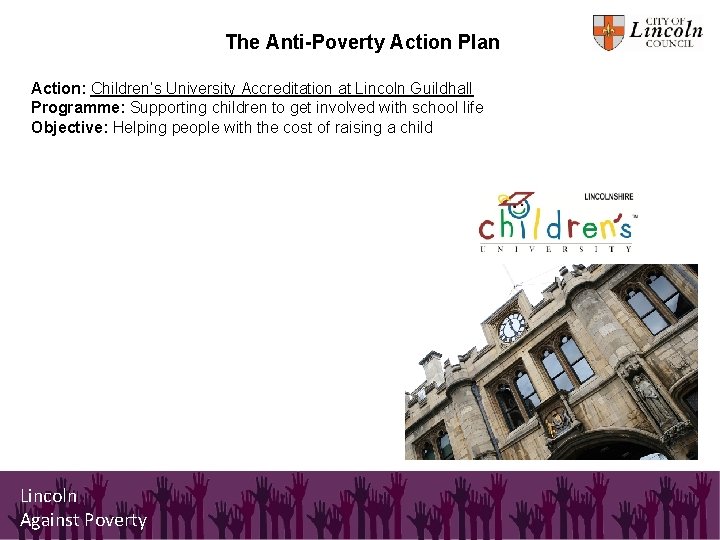 The Anti-Poverty Action Plan

CITY OF
Lincoln
COUNCIL

Action: Children's University Accreditation at Lincoln Guildhall
Programme: Supporting children to get involved with school life
Objective: Helping people with the cost of raising a child

LINCOLNSHIRE
children's
UNIVERSITY

Lincoln
Against Poverty